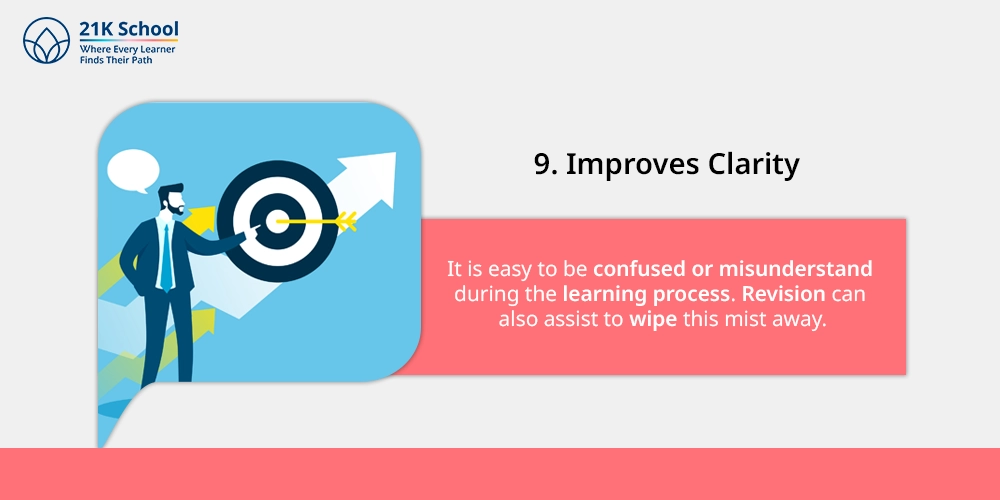 21K School
Where Every Learner
Finds Their Path

9. Improves Clarity

It is easy to be confused or misunderstand during the learning process. Revision can also assist to wipe this mist away.